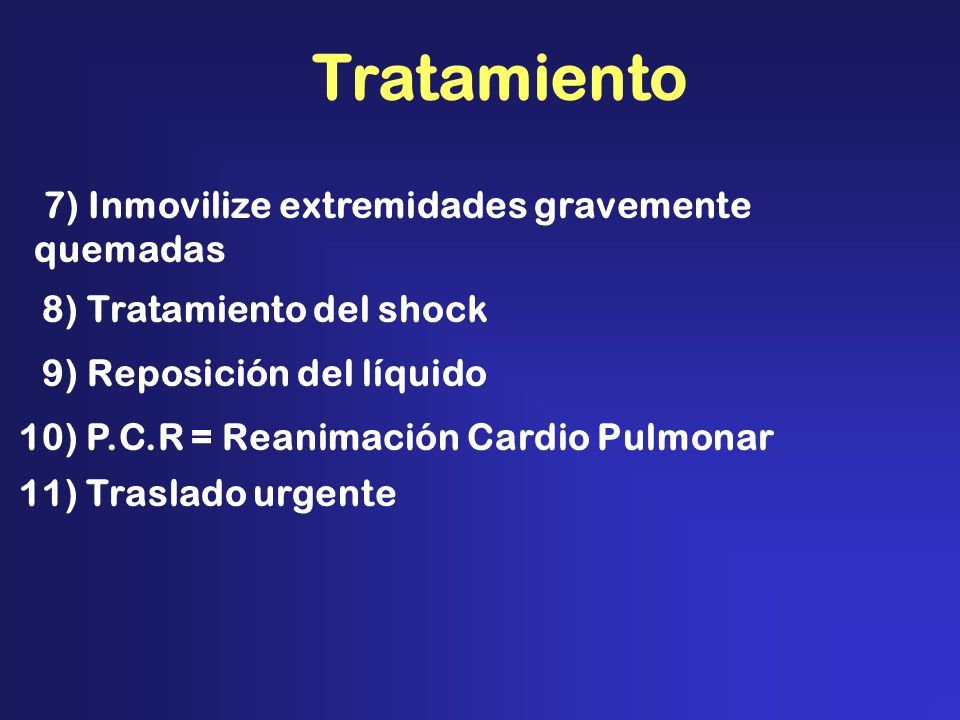 Tratamiento

7) Inmovilize extremidades gravemente quemadas

8) Tratamiento del shock

9) Reposición del líquido

10) P.C.R = Reanimación Cardio Pulmonar

11) Traslado urgente